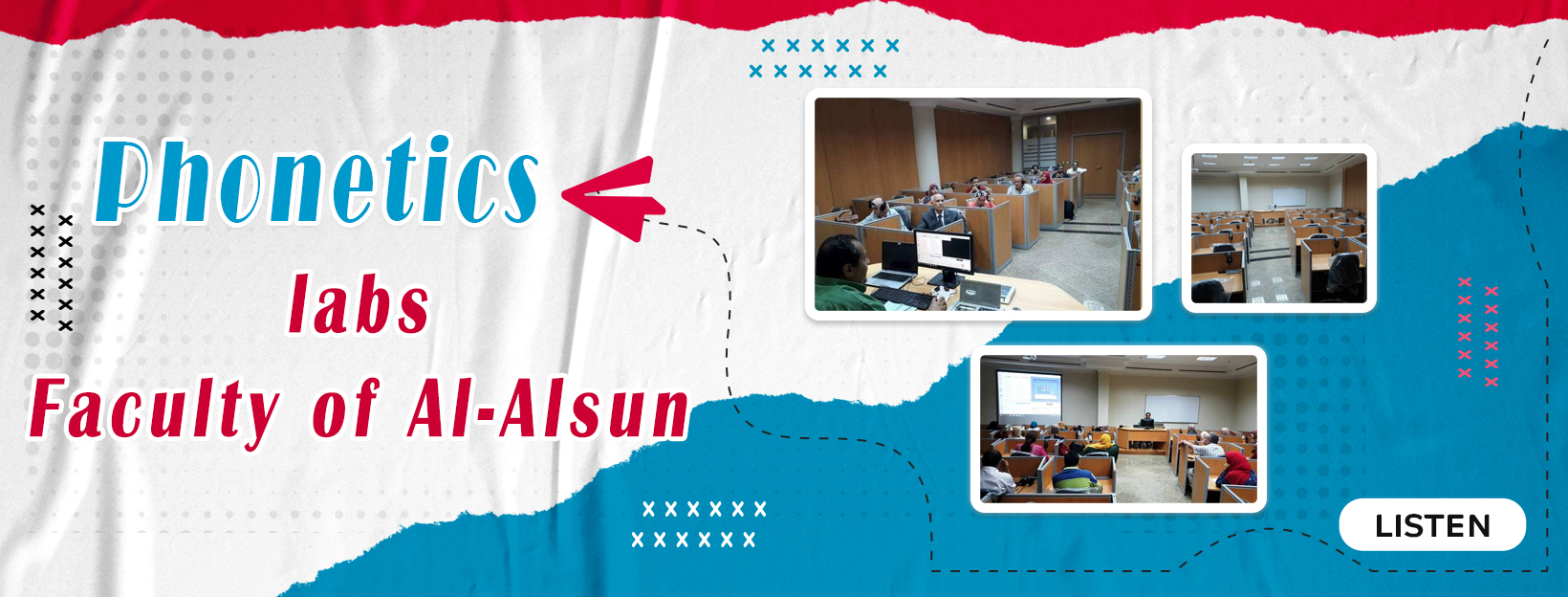 Phonetics
labs
Faculty of Al-Alsun

LISTEN